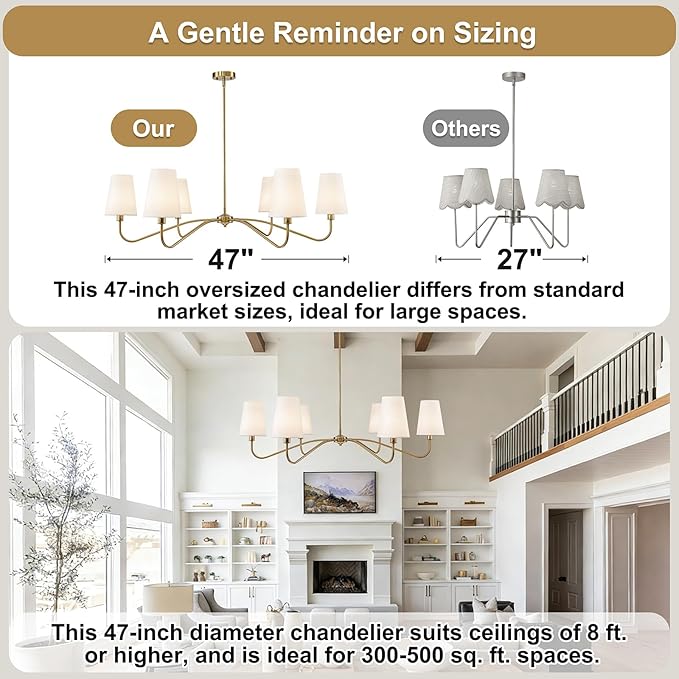 A Gentle Reminder on Sizing

Our

47"

Others

27"

This 47-inch oversized chandelier differs from standard market sizes, ideal for large spaces.

This 47-inch diameter chandelier suits ceilings of 8 ft. or higher, and is ideal for 300-500 sq. ft. spaces.